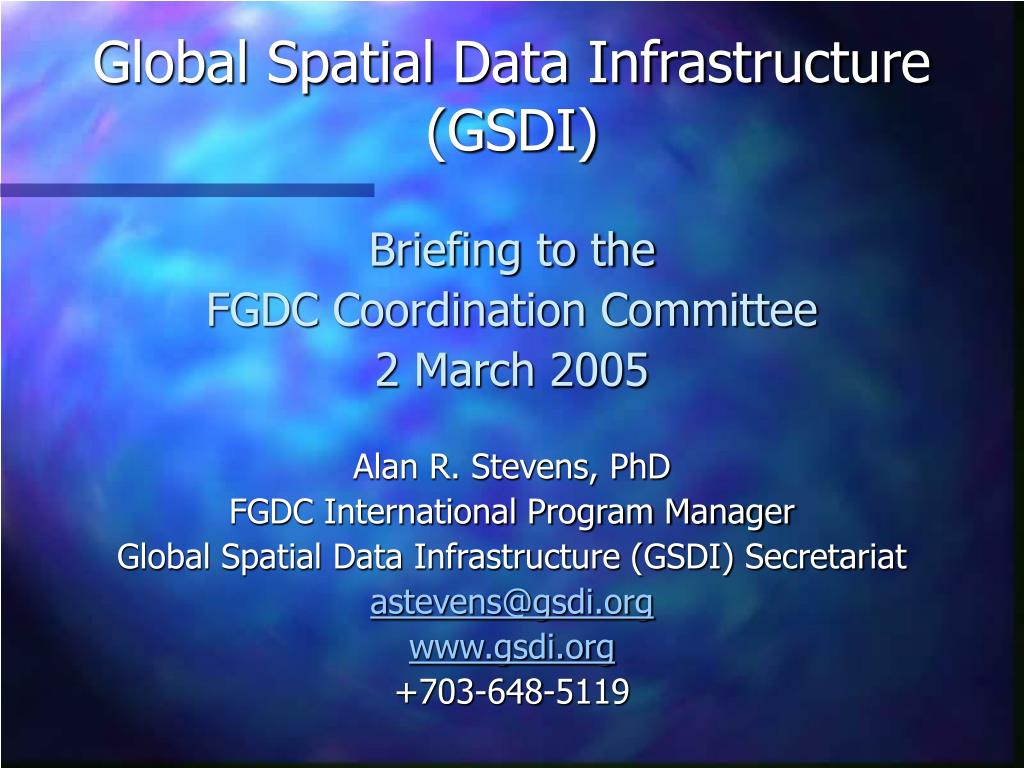 Global Spatial Data Infrastructure (GSDI)

Briefing to the
FGDC Coordination Committee
2 March 2005

Alan R. Stevens, PhD
FGDC International Program Manager
Global Spatial Data Infrastructure (GSDI) Secretariat
astevens@gsdi.org
www.gsdi.org
+703-648-5119